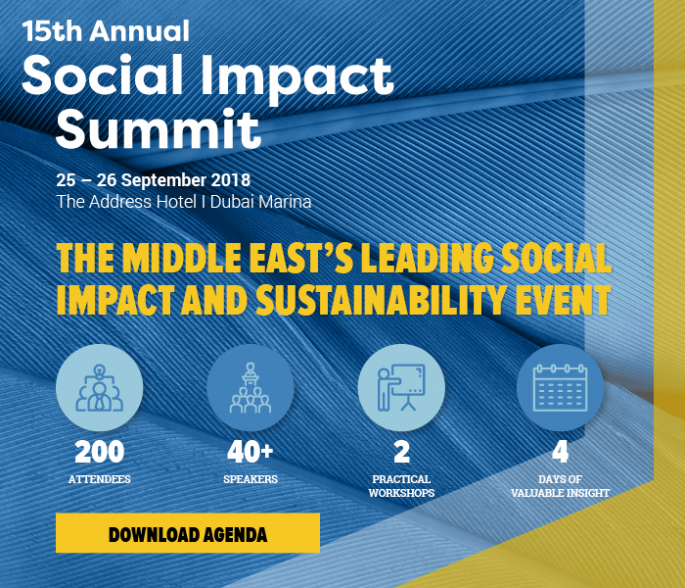 15th Annual
Social Impact Summit

25 – 26 September 2018
The Address Hotel I Dubai Marina

THE MIDDLE EAST'S LEADING SOCIAL IMPACT AND SUSTAINABILITY EVENT

200
ATTENDEES

40+
SPEAKERS

2
PRACTICAL WORKSHOPS

4
DAYS OF VALUABLE INSIGHT

DOWNLOAD AGENDA